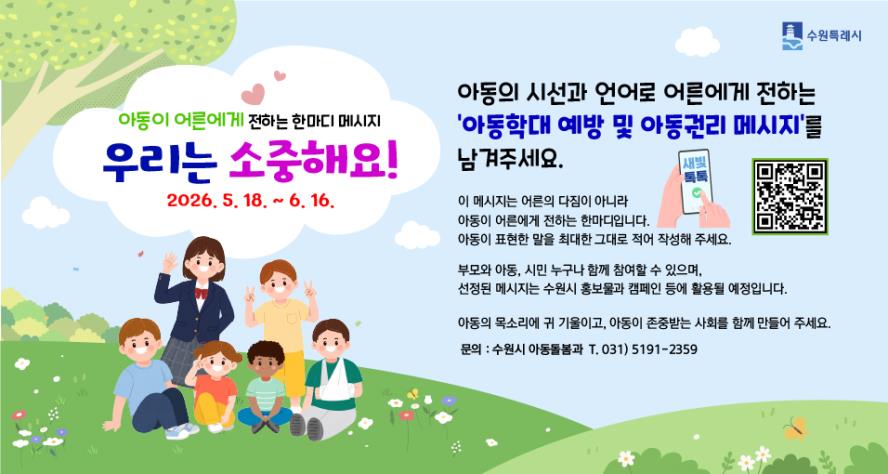 수원특례시

아동이 어른에게 전하는 한마디 메시지

우리는 소중해요!

2026. 5. 18. ~ 6. 16.

아동의 시선과 언어로 어른에게 전하는 '아동학대 예방 및 아동권리 메시지'를 남겨주세요.

새빛 톡톡

이 메시지는 어른의 다짐이 아니라 아동이 어른에게 전하는 한마디입니다. 아동이 표현한 말을 최대한 그대로 적어 작성해 주세요.

부모와 아동, 시민 누구나 함께 참여할 수 있으며, 선정된 메시지는 수원시 홍보물과 캠페인 등에 활용될 예정입니다.

아동의 목소리에 귀 기울이고, 아동이 존중받는 사회를 함께 만들어 주세요.

문의 : 수원시 아동돌봄과 T. 031) 5191-2359